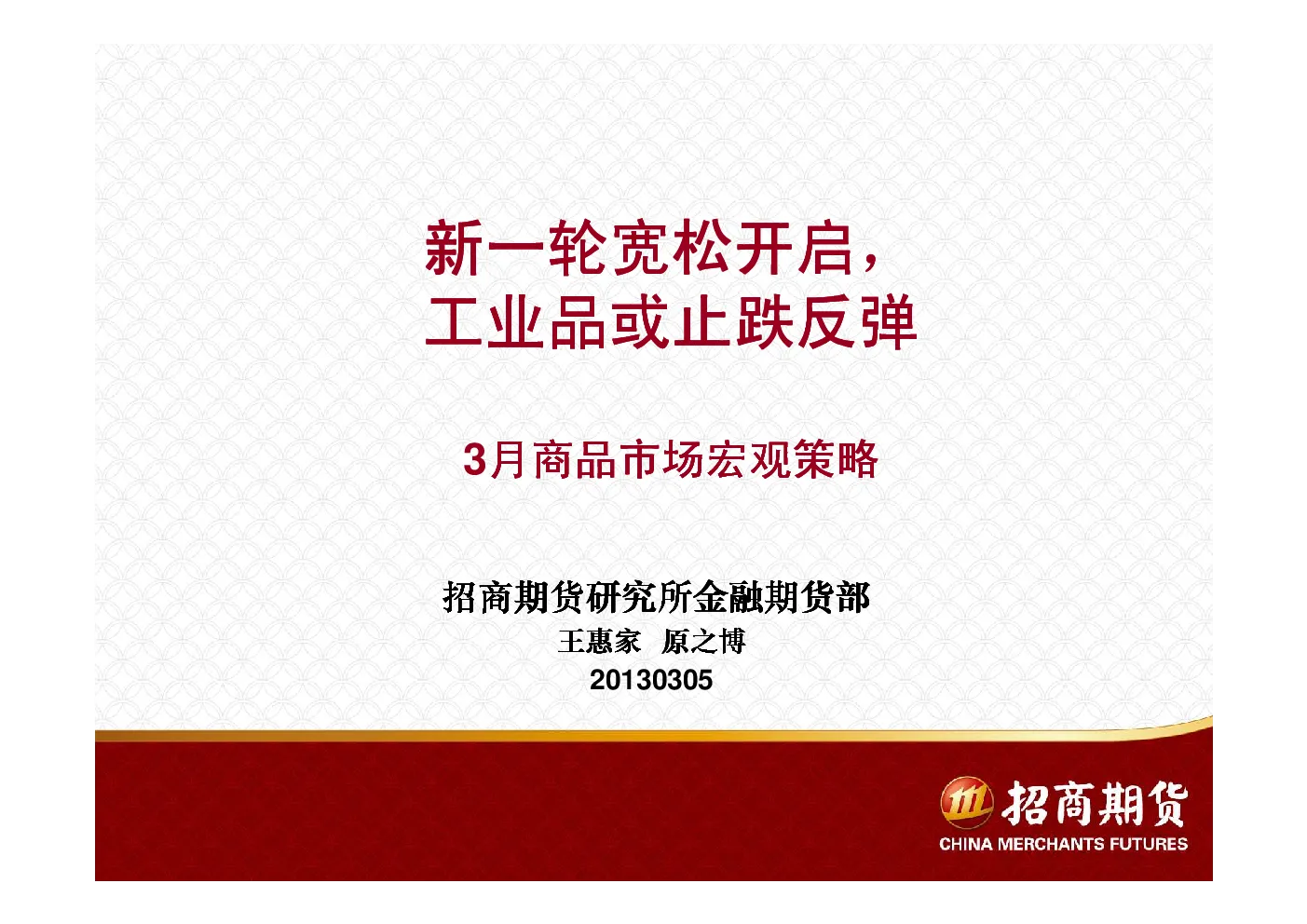 新一轮宽松开启，
工业品或止跌反弹

3月商品市场宏观策略

招商期货研究所金融期货部
王惠家　原之博
20130305

招商期货
CHINA MERCHANTS FUTURES